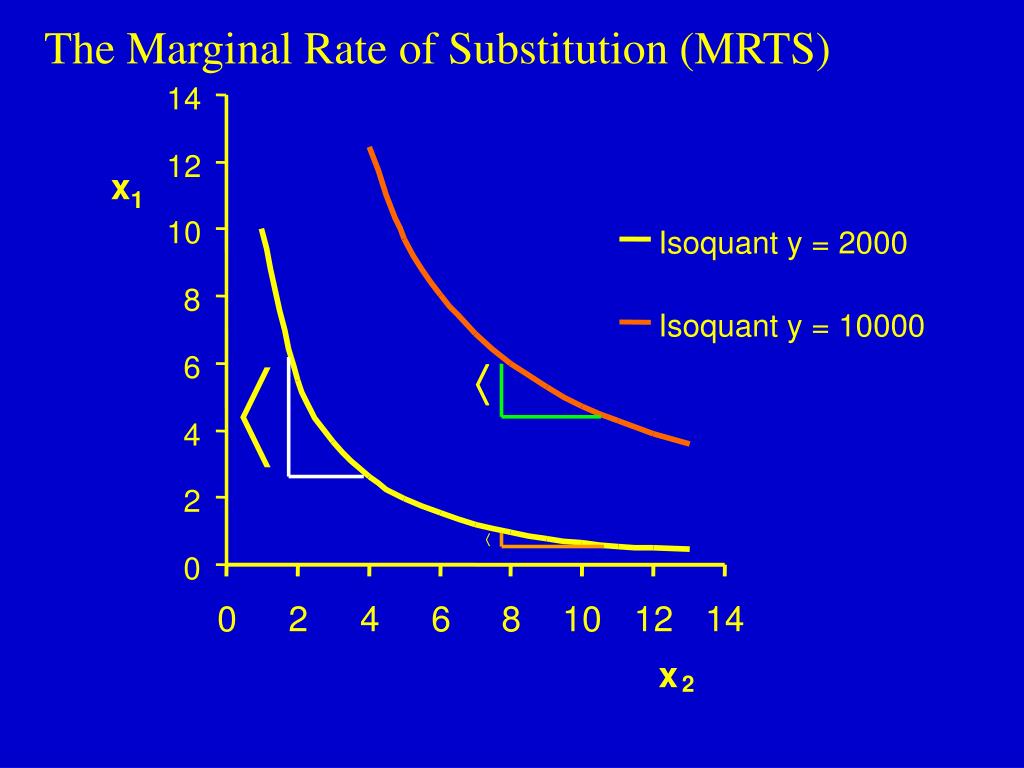 The Marginal Rate of Substitution (MRTS)

14
12
10
8
6
4
2
0

$x_1$

0 2 4 6 8 10 12 14

$x_2$

Isoquant y = 2000

Isoquant y = 10000